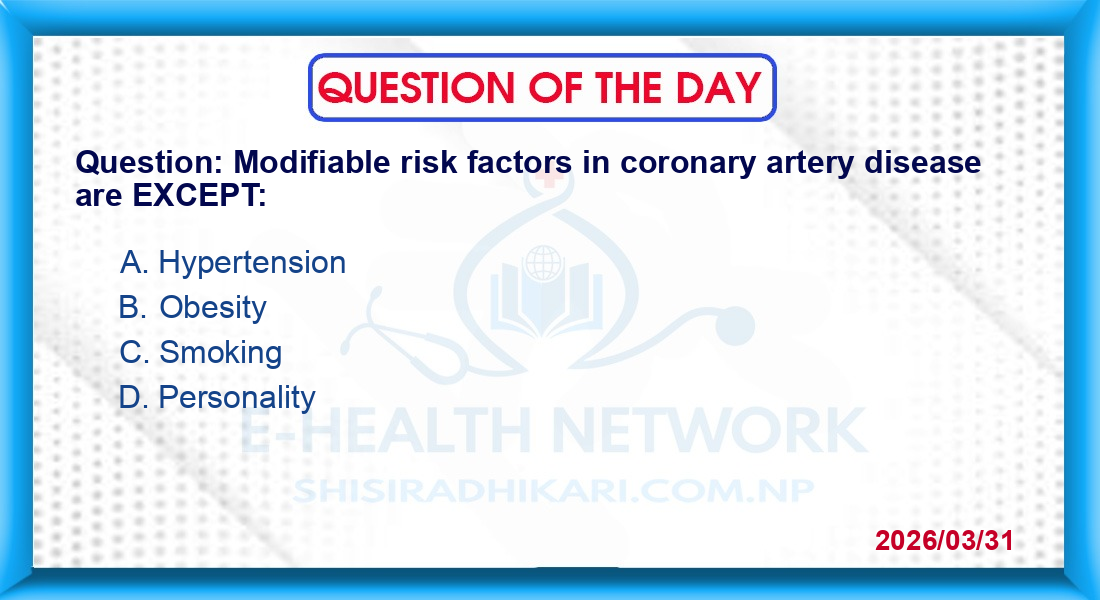 QUESTION OF THE DAY

Question: Modifiable risk factors in coronary artery disease are EXCEPT:

A. Hypertension
B. Obesity
C. Smoking
D. Personality

E-HEALTH NETWORK
SHISIRADHIKARI.COM.NP

2026/03/31